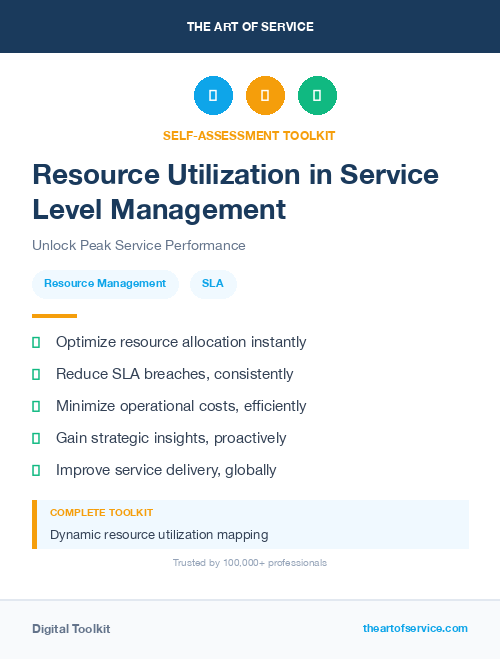 THE ART OF SERVICE

SELF-ASSESSMENT TOOLKIT

Resource Utilization in Service Level Management

Unlock Peak Service Performance

Resource Management

SLA

Optimize resource allocation instantly

Reduce SLA breaches, consistently

Minimize operational costs, efficiently

Gain strategic insights, proactively

Improve service delivery, globally

COMPLETE TOOLKIT

Dynamic resource utilization mapping

Trusted by 100,000+ professionals

Digital Toolkit

theartofservice.com